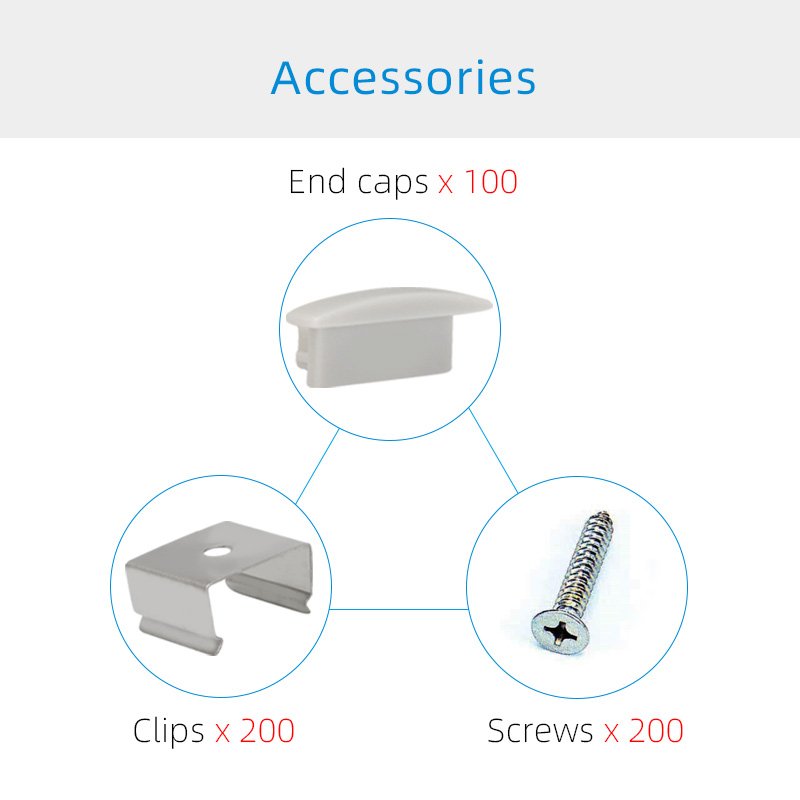 Accessories

End caps x 100

Clips x 200

Screws x 200